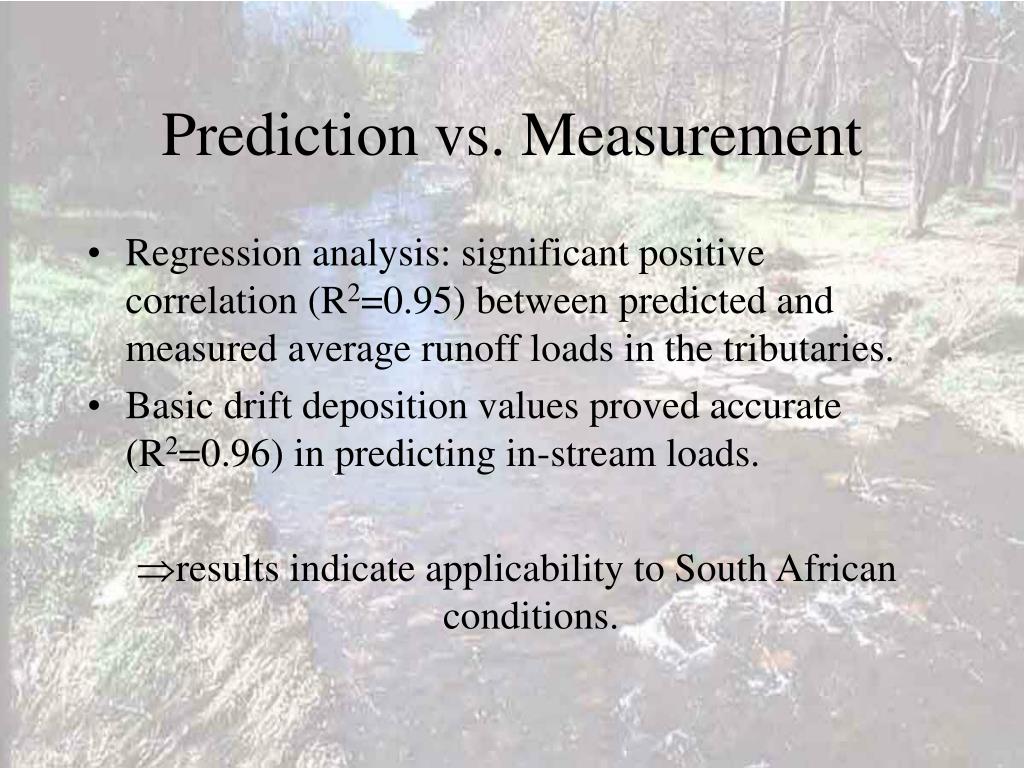 Prediction vs. Measurement

• Regression analysis: significant positive correlation ($R^2$=0.95) between predicted and measured average runoff loads in the tributaries.
• Basic drift deposition values proved accurate ($R^2$=0.96) in predicting in-stream loads.

$\Rightarrow$results indicate applicability to South African conditions.